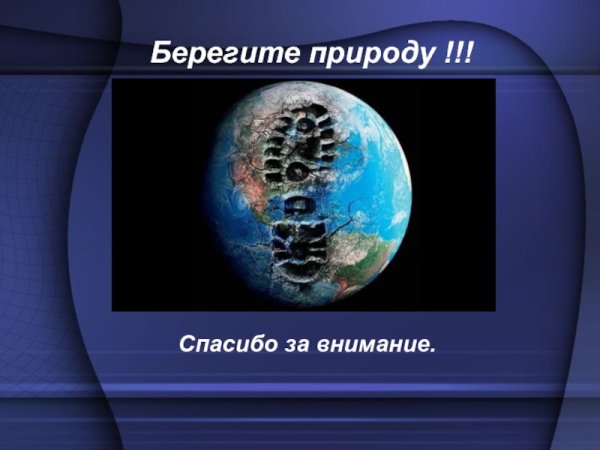 Берегите природу !!!

Спасибо за внимание.